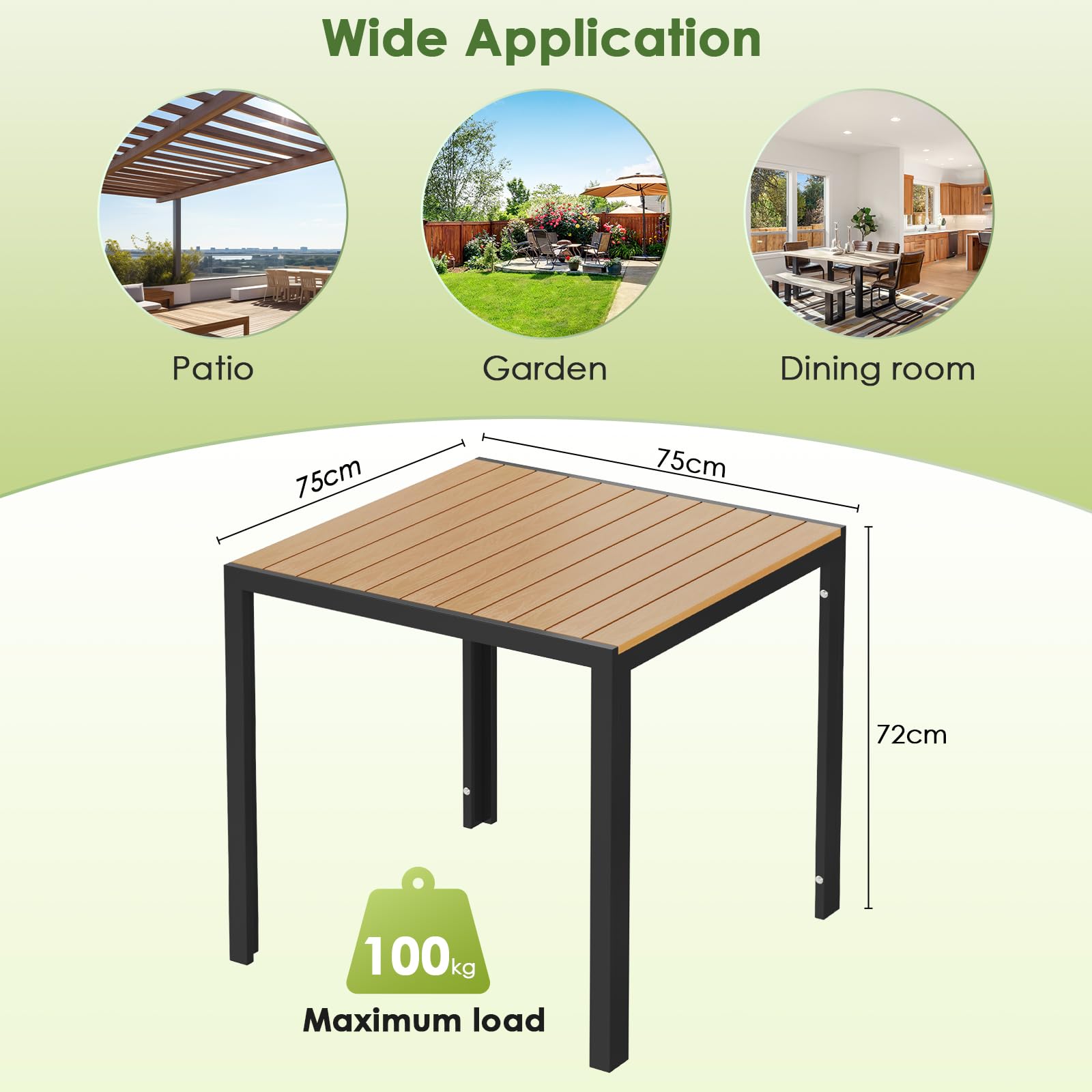 Wide Application

Patio

Garden

Dining room

75cm

75cm

72cm

100kg

Maximum load